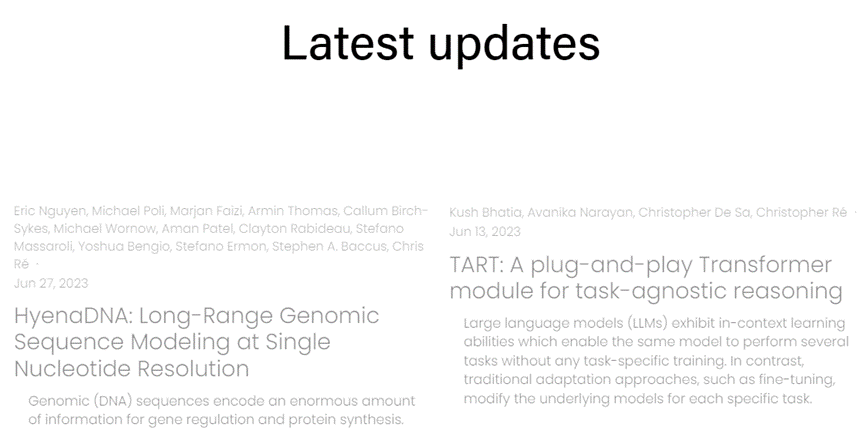 Latest updates

Eric Nguyen, Michael Poli, Marjan Faizi, Armin Thomas, Callum Birch-Sykes, Michael Wornow, Aman Patel, Clayton Rabideau, Stefano Massaroli, Yoshua Bengio, Stefano Ermon, Stephen A. Baccus, Chris Ré ·
Jun 27, 2023

HyenaDNA: Long-Range Genomic Sequence Modeling at Single Nucleotide Resolution

Genomic (DNA) sequences encode an enormous amount of information for gene regulation and protein synthesis.

Kush Bhatia, Avanika Narayan, Christopher De Sa, Christopher Ré ·
Jun 13, 2023

TART: A plug-and-play Transformer module for task-agnostic reasoning

Large language models (LLMs) exhibit in-context learning abilities which enable the same model to perform several tasks without any task-specific training. In contrast, traditional adaptation approaches, such as fine-tuning, modify the underlying models for each specific task.